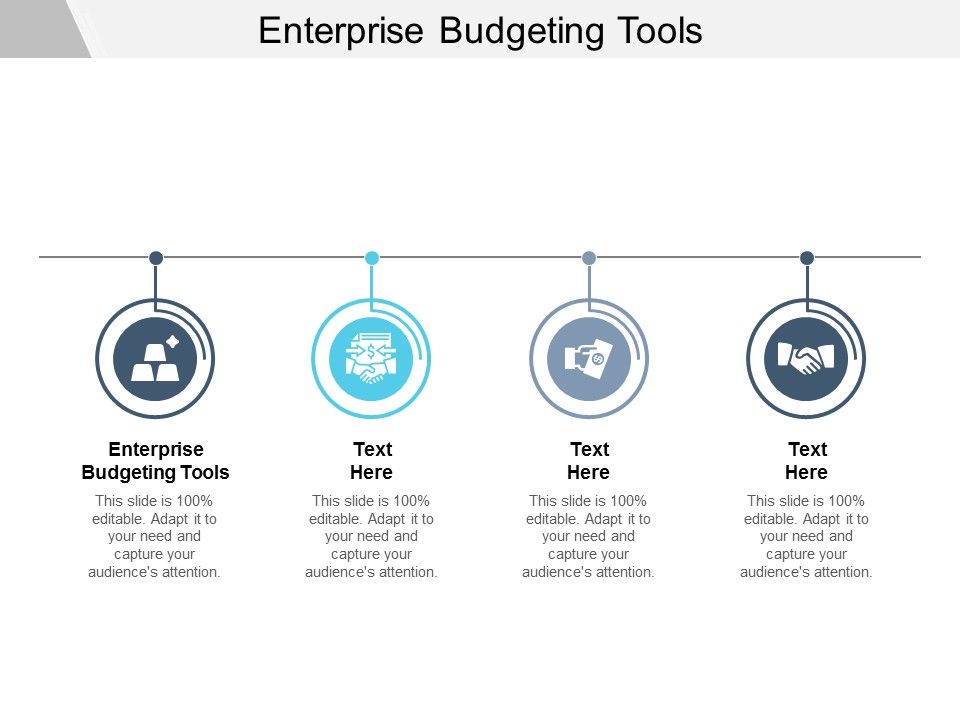 Enterprise Budgeting Tools

Enterprise Budgeting Tools

This slide is 100% editable. Adapt it to your need and capture your audience's attention.

Text Here

This slide is 100% editable. Adapt it to your need and capture your audience's attention.

Text Here

This slide is 100% editable. Adapt it to your need and capture your audience's attention.

Text Here

This slide is 100% editable. Adapt it to your need and capture your audience's attention.